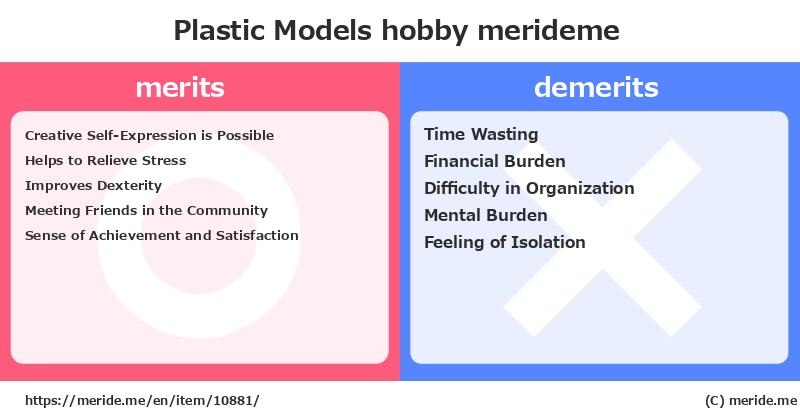 Plastic Models hobby merideme

merits

Creative Self-Expression is Possible
Helps to Relieve Stress
Improves Dexterity
Meeting Friends in the Community
Sense of Achievement and Satisfaction

demerits

Time Wasting
Financial Burden
Difficulty in Organization
Mental Burden
Feeling of Isolation

https://meride.me/en/item/10881/

(C) meride.me